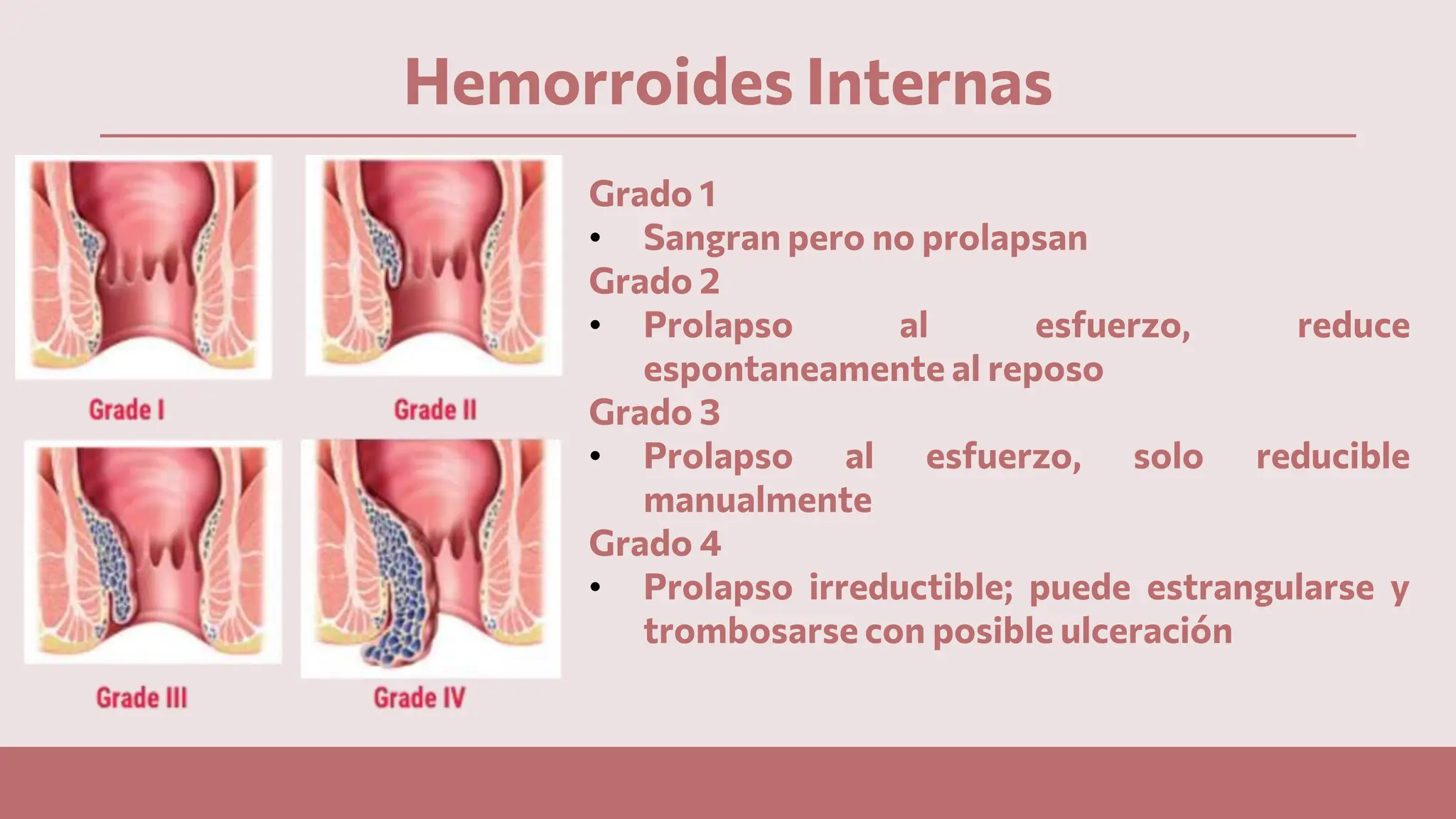 Hemorroides Internas

Grade I

Grade II

Grade III

Grade IV

Grado 1
• Sangran pero no prolapsan
Grado 2
• Prolapso al esfuerzo, reduce espontaneamente al reposo
Grado 3
• Prolapso al esfuerzo, solo reducible manualmente
Grado 4
• Prolapso irreductible; puede estrangularse y trombosarse con posible ulceración